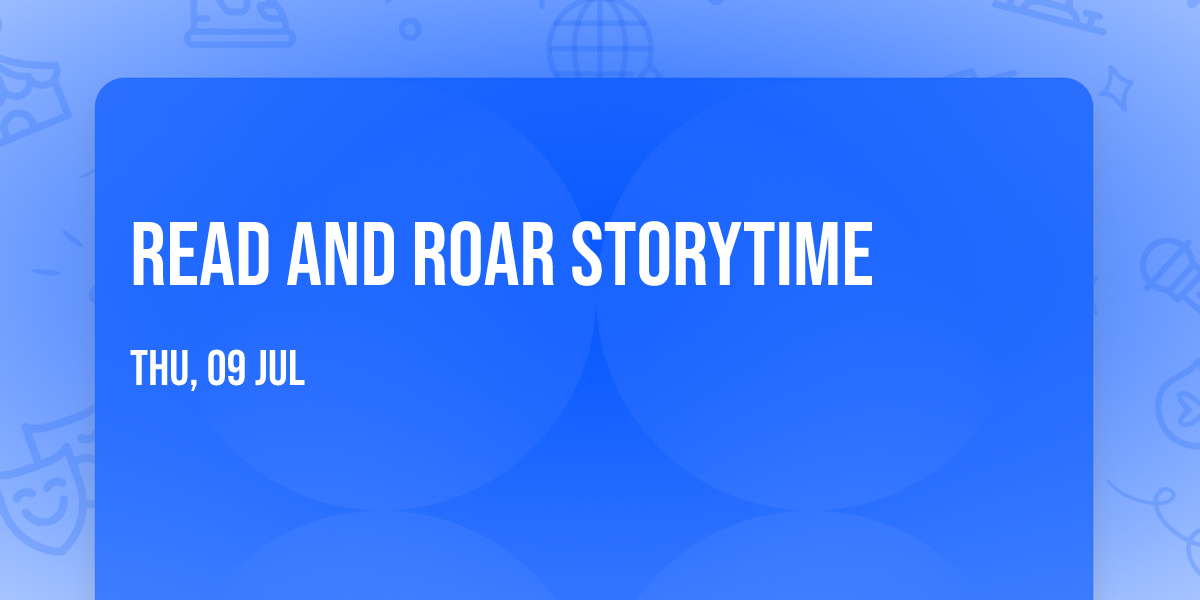 READ AND ROAR STORYTIME

THU, 09 JUL